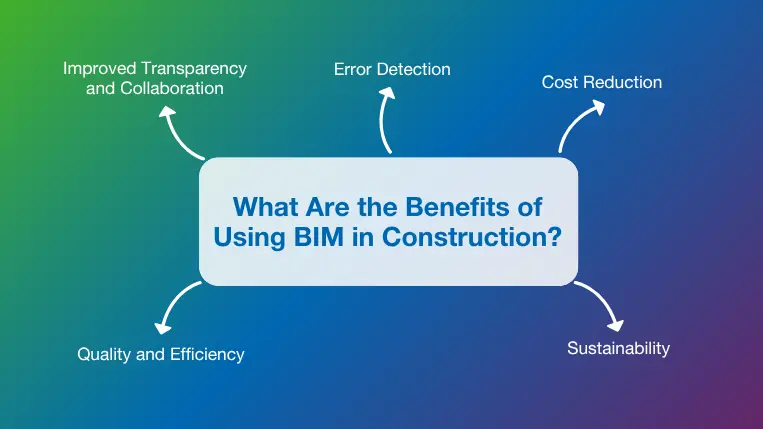 Improved Transparency and Collaboration

Error Detection

Cost Reduction

What Are the Benefits of Using BIM in Construction?

Quality and Efficiency

Sustainability